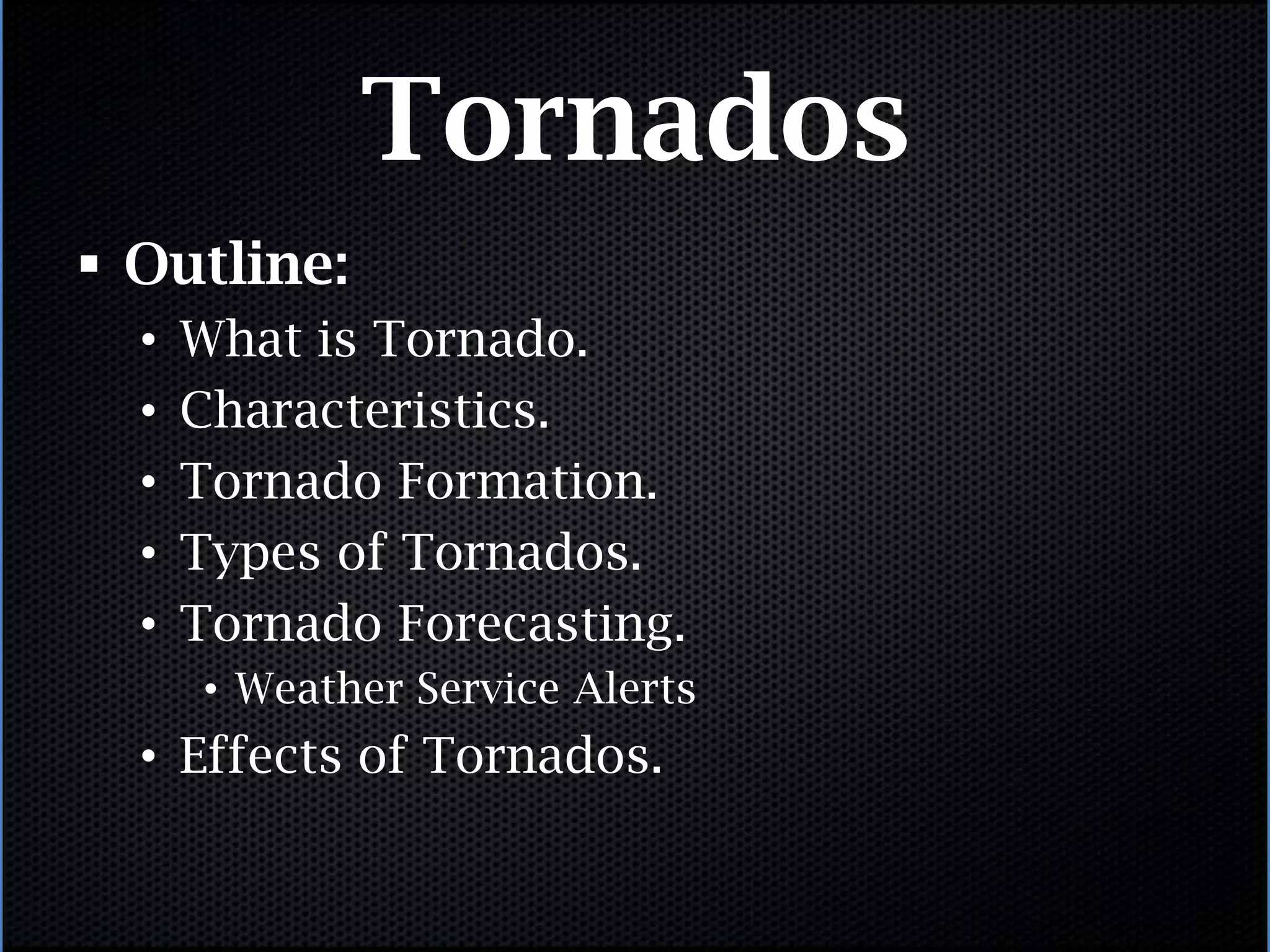 Tornados

▪ Outline:
• What is Tornado.
• Characteristics.
• Tornado Formation.
• Types of Tornados.
• Tornado Forecasting.
  • Weather Service Alerts
• Effects of Tornados.